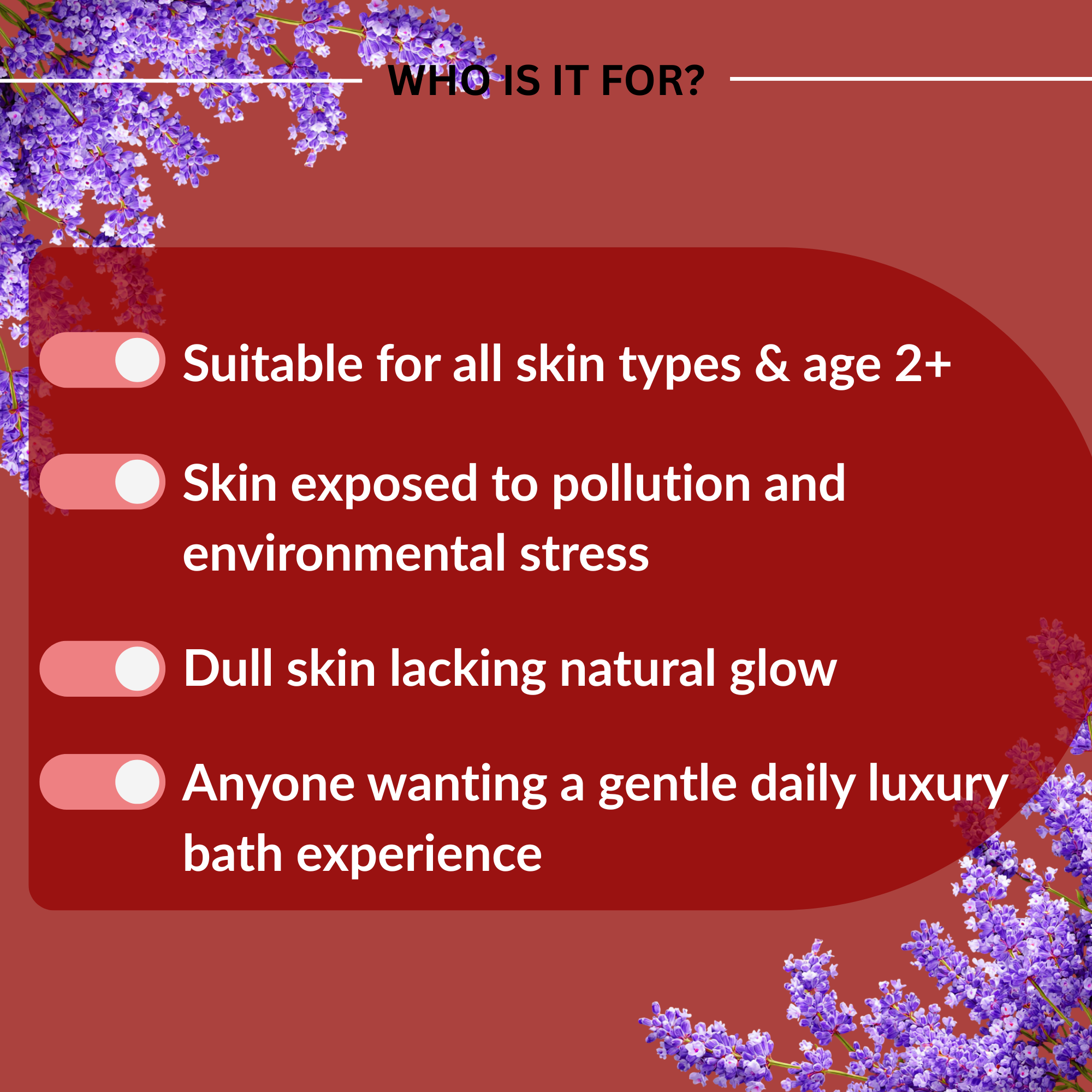 WHO IS IT FOR?

Suitable for all skin types & age 2+

Skin exposed to pollution and environmental stress

Dull skin lacking natural glow

Anyone wanting a gentle daily luxury bath experience